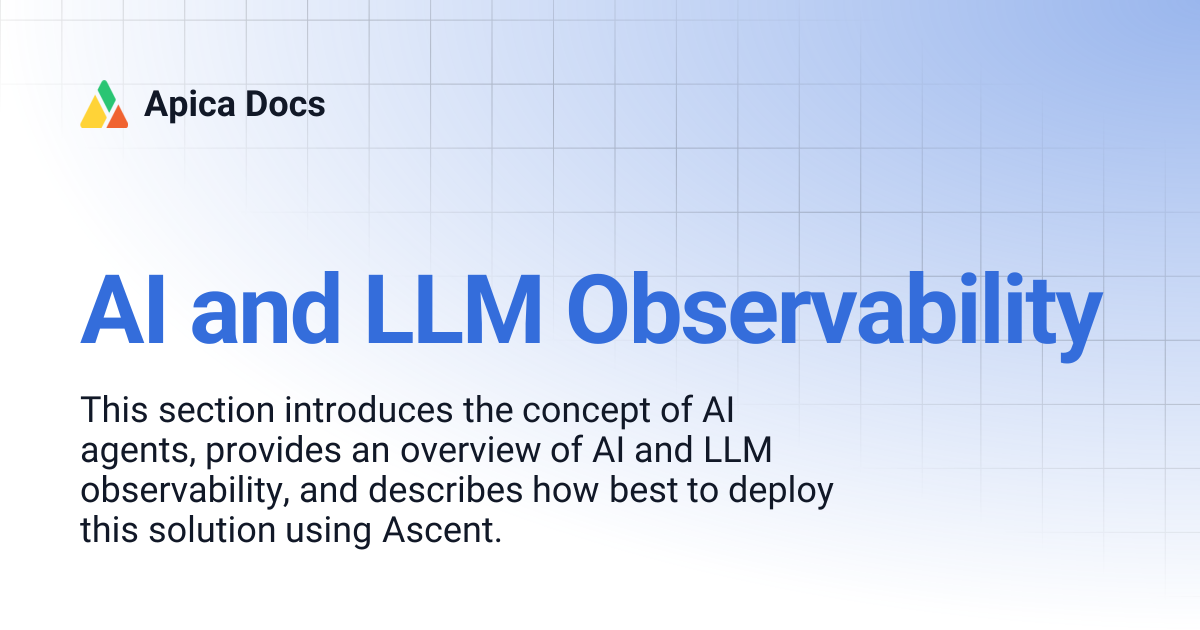 Apica Docs

AI and LLM Observability

This section introduces the concept of AI agents, provides an overview of AI and LLM observability, and describes how best to deploy this solution using Ascent.